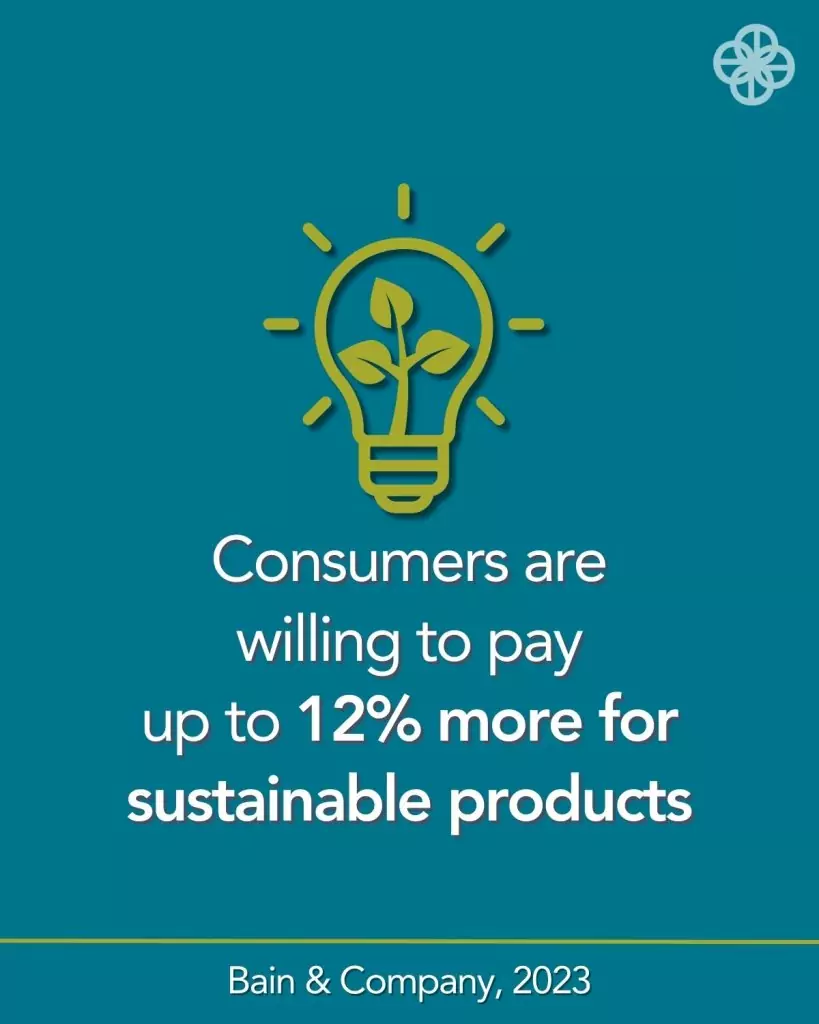 Consumers are willing to pay up to 12% more for sustainable products

Bain & Company, 2023